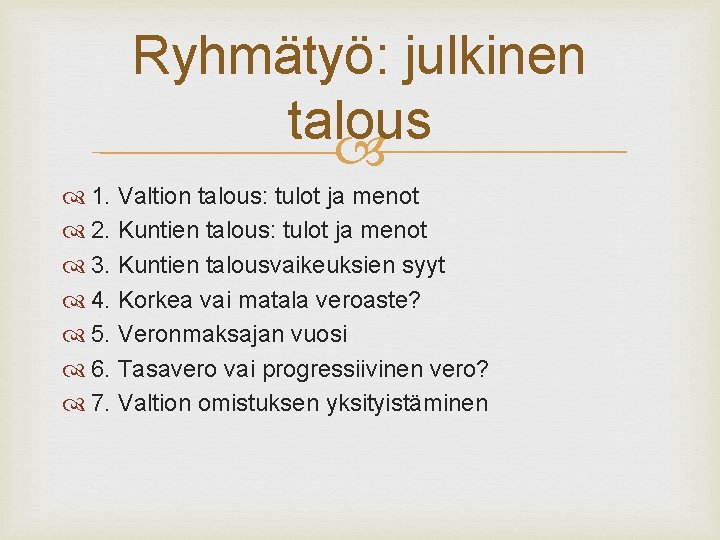 Ryhmätyö: julkinen talous

1. Valtion talous: tulot ja menot
2. Kuntien talous: tulot ja menot
3. Kuntien talousvaikeuksien syyt
4. Korkea vai matala veroaste?
5. Veronmaksajan vuosi
6. Tasavero vai progressiivinen vero?
7. Valtion omistuksen yksityistäminen